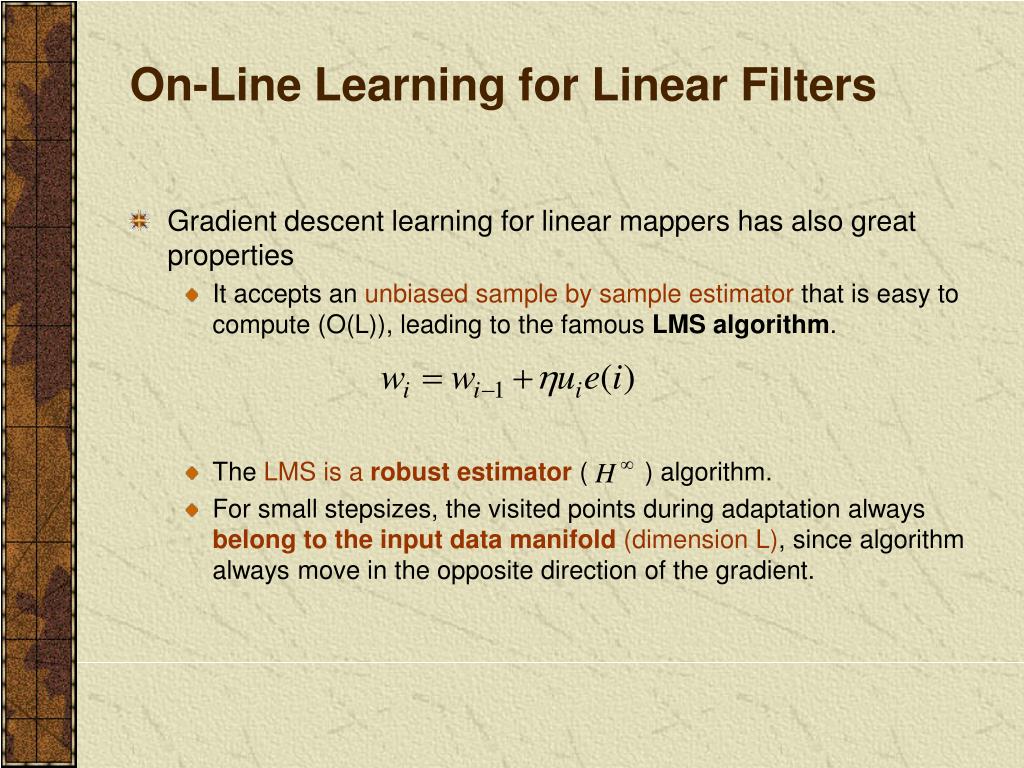 On-Line Learning for Linear Filters

Gradient descent learning for linear mappers has also great properties

It accepts an unbiased sample by sample estimator that is easy to compute (O(L)), leading to the famous LMS algorithm.

$w_i = w_{i-1} + \eta u_i e(i)$

The LMS is a robust estimator ( $H^\infty$ ) algorithm.

For small stepsizes, the visited points during adaptation always belong to the input data manifold (dimension L), since algorithm always move in the opposite direction of the gradient.